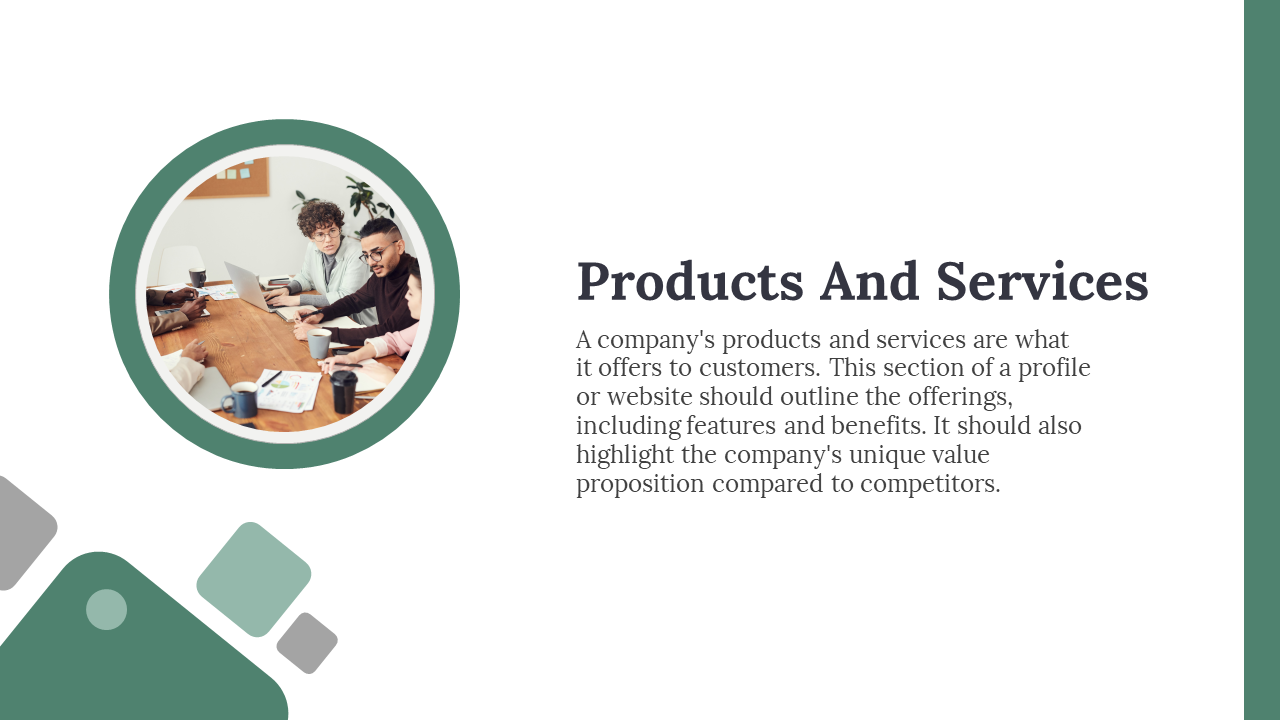 Products And Services

A company's products and services are what it offers to customers. This section of a profile or website should outline the offerings, including features and benefits. It should also highlight the company's unique value proposition compared to competitors.